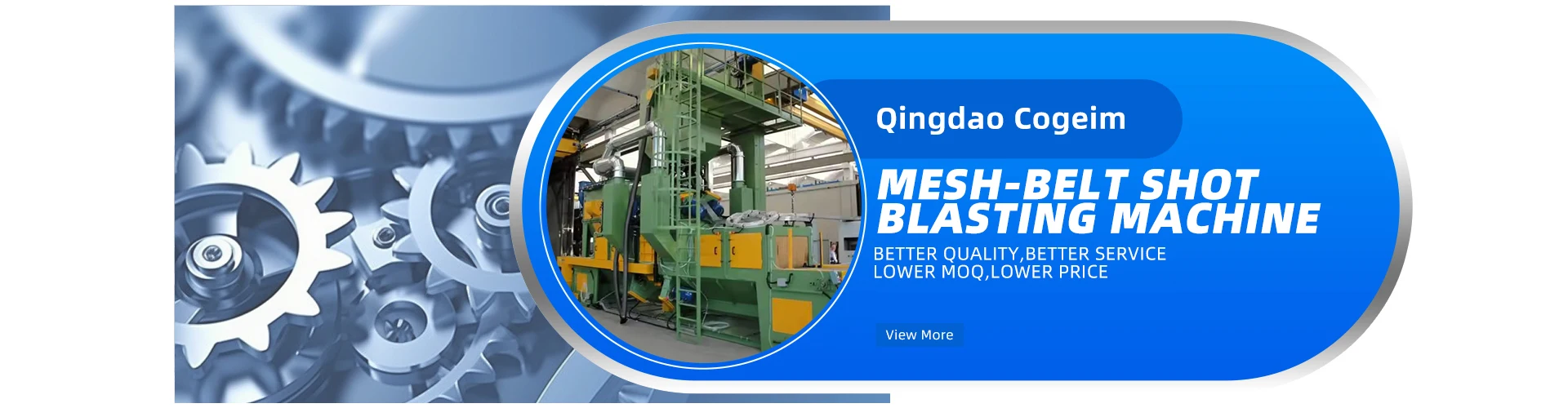 Qingdao Cogeim

MESH-BELT SHOT BLASTING MACHINE

BETTER QUALITY,BETTER SERVICE
LOWER MOQ,LOWER PRICE

View More